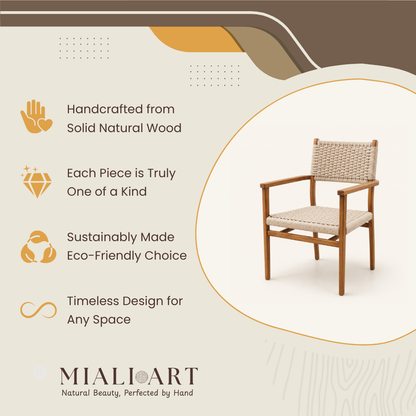 Handcrafted from Solid Natural Wood

Each Piece is Truly One of a Kind

Sustainably Made Eco-Friendly Choice

Timeless Design for Any Space

MIALI ART
Natural Beauty, Perfected by Hand